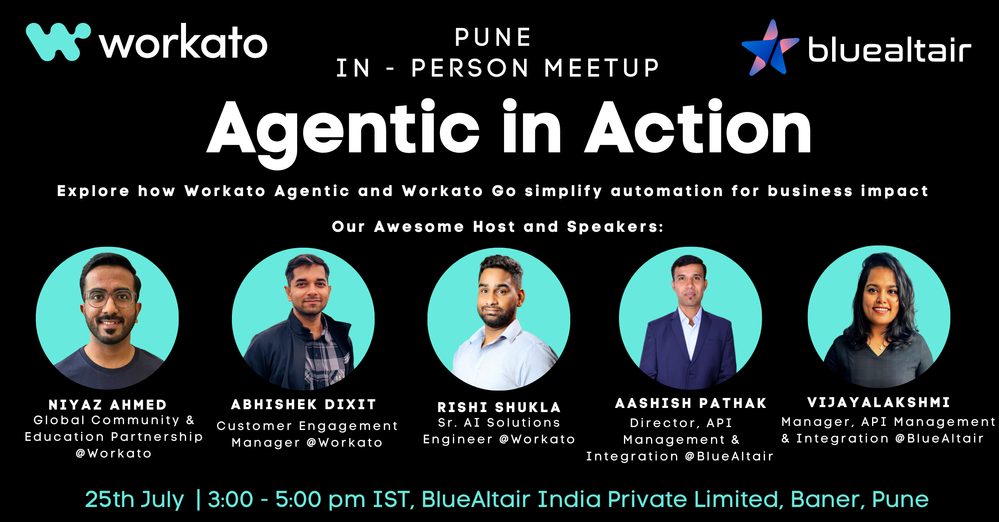 workato

PUNE
IN - PERSON MEETUP

bluealtair

Agentic in Action

Explore how Workato Agentic and Workato Go simplify automation for business impact

Our Awesome Host and Speakers:

NIYAZ AHMED
Global Community & Education Partnership @Workato

ABHISHEK DIXIT
Customer Engagement Manager @Workato

RISHI SHUKLA
Sr. AI Solutions Engineer @Workato

AASHISH PATHAK
Director, API Management & Integration @BlueAltair

VIJAYALAKSHMI
Manager, API Management & Integration @BlueAltair

25th July | 3:00 - 5:00 pm IST, BlueAltair India Private Limited, Baner, Pune